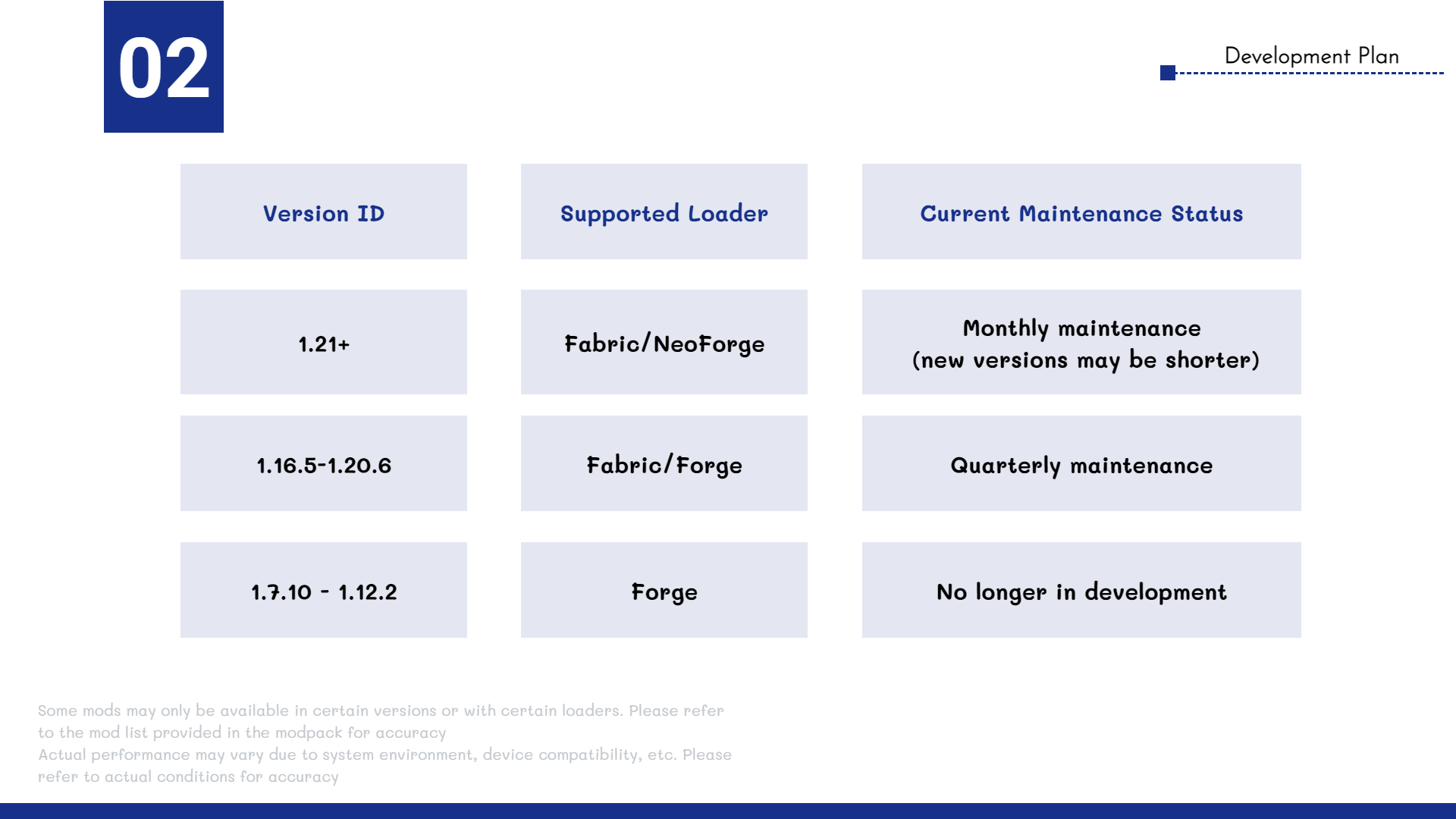 02

Development Plan

| Version ID | Supported Loader | Current Maintenance Status |
|---|---|---|
| 1.21+ | Fabric/NeoForge | Monthly maintenance (new versions may be shorter) |
| 1.16.5-1.20.6 | Fabric/Forge | Quarterly maintenance |
| 1.7.10 - 1.12.2 | Forge | No longer in development |

Some mods may only be available in certain versions or with certain loaders. Please refer to the mod list provided in the modpack for accuracy
Actual performance may vary due to system environment, device compatibility, etc. Please refer to actual conditions for accuracy